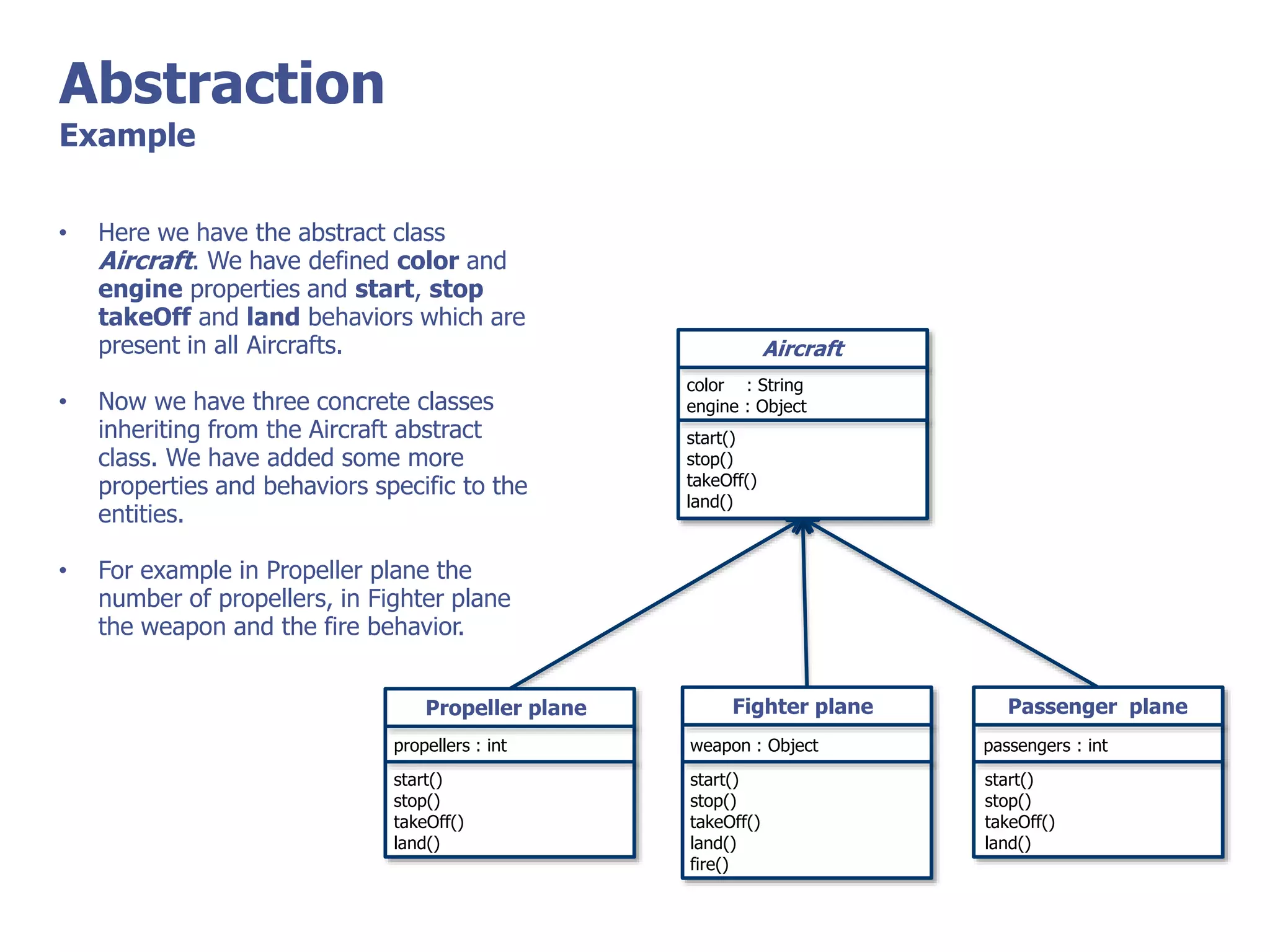 Abstraction
Example

• Here we have the abstract class Aircraft. We have defined color and engine properties and start, stop takeOff and land behaviors which are present in all Aircrafts.

• Now we have three concrete classes inheriting from the Aircraft abstract class. We have added some more properties and behaviors specific to the entities.

• For example in Propeller plane the number of propellers, in Fighter plane the weapon and the fire behavior.

Aircraft
color : String
engine : Object
start()
stop()
takeOff()
land()

Propeller plane
propellers : int
start()
stop()
takeOff()
land()

Fighter plane
weapon : Object
start()
stop()
takeOff()
land()
fire()

Passenger plane
passengers : int
start()
stop()
takeOff()
land()